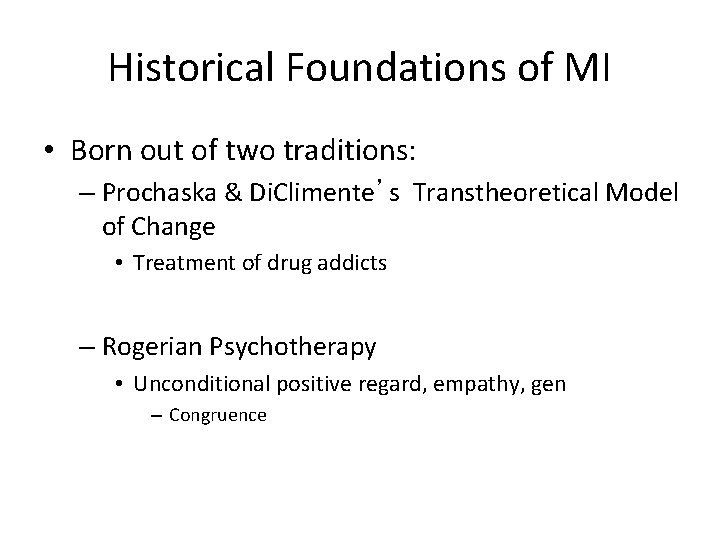 Historical Foundations of MI

• Born out of two traditions:
– Prochaska & DiClimente's Transtheoretical Model of Change
• Treatment of drug addicts

– Rogerian Psychotherapy
• Unconditional positive regard, empathy, gen
– Congruence